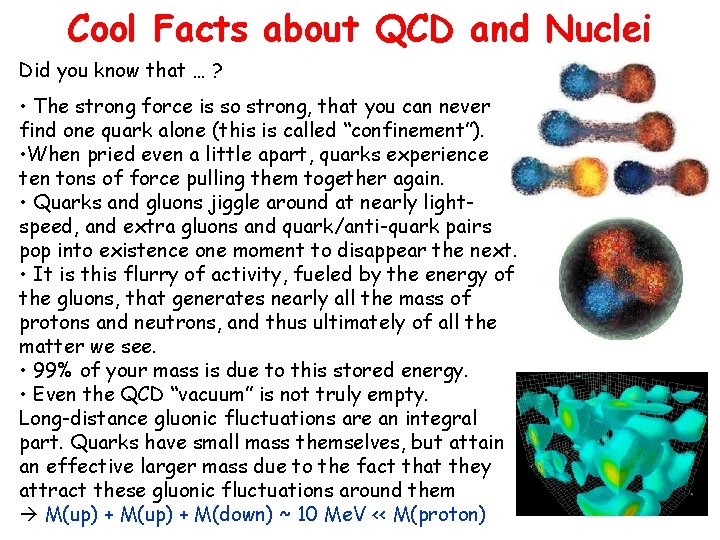 Cool Facts about QCD and Nuclei

Did you know that … ?

• The strong force is so strong, that you can never find one quark alone (this is called "confinement").
•When pried even a little apart, quarks experience ten tons of force pulling them together again.
• Quarks and gluons jiggle around at nearly light-speed, and extra gluons and quark/anti-quark pairs pop into existence one moment to disappear the next.
• It is this flurry of activity, fueled by the energy of the gluons, that generates nearly all the mass of protons and neutrons, and thus ultimately of all the matter we see.
• 99% of your mass is due to this stored energy.
• Even the QCD "vacuum" is not truly empty. Long-distance gluonic fluctuations are an integral part. Quarks have small mass themselves, but attain an effective larger mass due to the fact that they attract these gluonic fluctuations around them
→ M(up) + M(up) + M(down) ~ 10 MeV << M(proton)